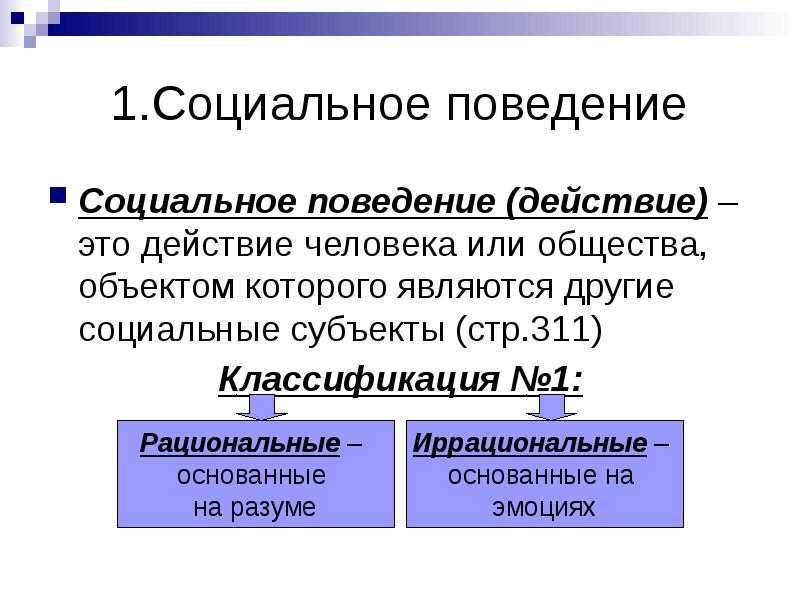 1.Социальное поведение

Социальное поведение (действие) – это действие человека или общества, объектом которого являются другие социальные субъекты (стр.311)

Классификация №1:

Рациональные – основанные на разуме

Иррациональные – основанные на эмоциях